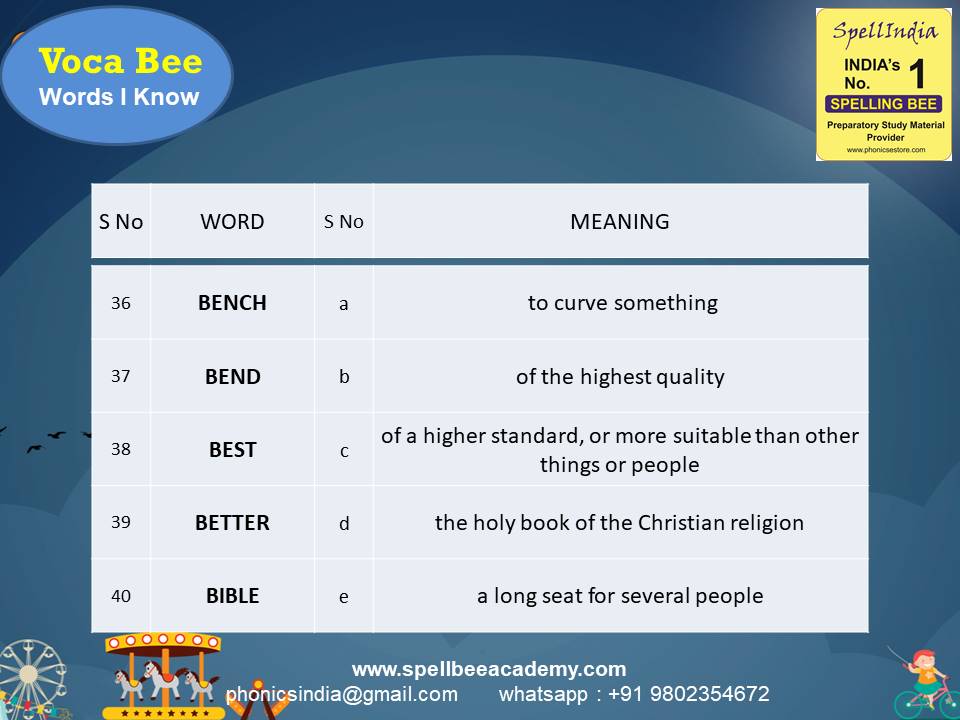 Voca Bee
Words I Know

SpellIndia
INDIA's No. 1
SPELLING BEE
Preparatory Study Material Provider
www.phonicsestore.com

| S No | WORD | S No | MEANING |
|---|---|---|---|
| 36 | BENCH | a | to curve something |
| 37 | BEND | b | of the highest quality |
| 38 | BEST | c | of a higher standard, or more suitable than other things or people |
| 39 | BETTER | d | the holy book of the Christian religion |
| 40 | BIBLE | e | a long seat for several people |

www.spellbeeacademy.com
phonicsindia@gmail.com whatsapp : +91 9802354672